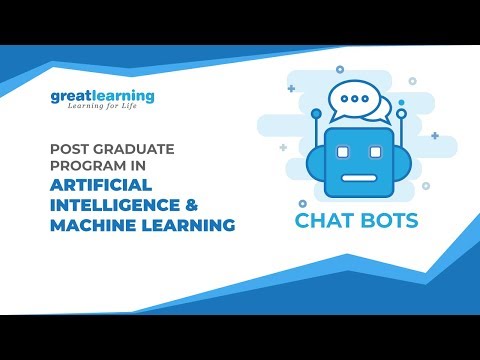 greatlearning
Learning for Life

POST GRADUATE PROGRAM IN
ARTIFICIAL INTELLIGENCE & MACHINE LEARNING

CHAT BOTS